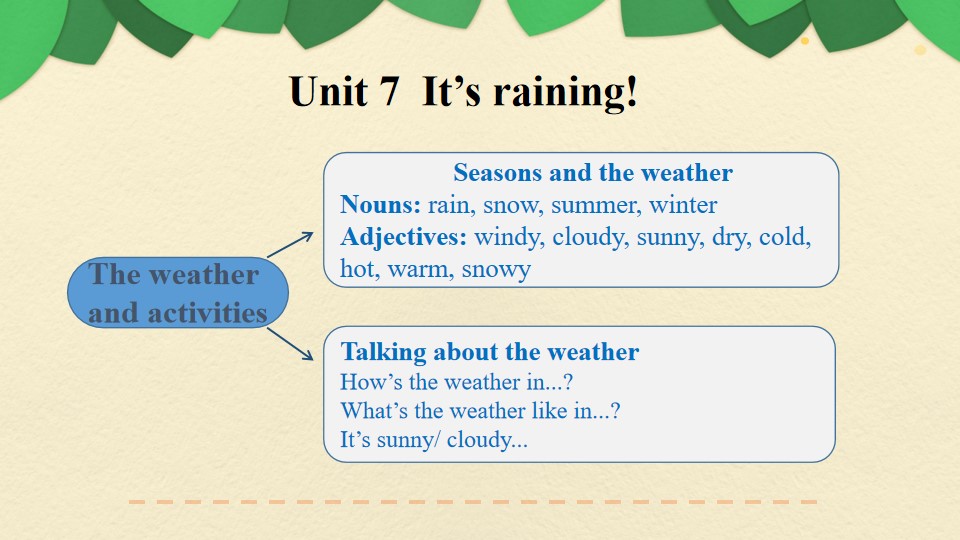 Unit 7 It's raining!

The weather and activities

Seasons and the weather
Nouns: rain, snow, summer, winter
Adjectives: windy, cloudy, sunny, dry, cold, hot, warm, snowy

Talking about the weather
How's the weather in...?
What's the weather like in...?
It's sunny/ cloudy...